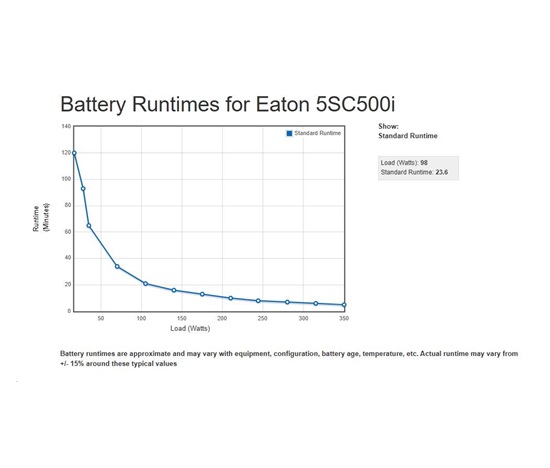 Battery Runtimes for Eaton 5SC500i

Standard Runtime

140
120
100
80
60
40
20
0

Runtime (Minutes)

50 100 150 200 250 300 350

Load (Watts)

Show:
Standard Runtime

Load (Watts): 98
Standard Runtime: 23.6

Battery runtimes are approximate and may vary with equipment, configuration, battery age, temperature, etc. Actual runtime may vary from +/- 15% around these typical values